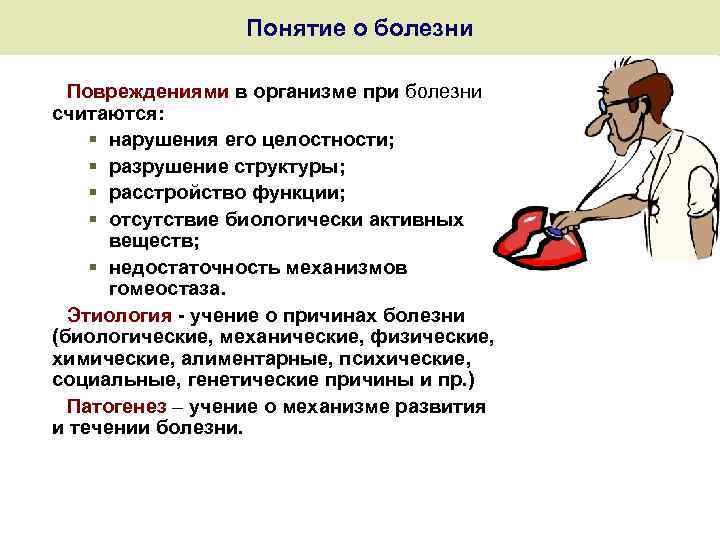 Понятие о болезни

Повреждениями в организме при болезни считаются:
- нарушения его целостности;
- разрушение структуры;
- расстройство функции;
- отсутствие биологически активных веществ;
- недостаточность механизмов гомеостаза.

Этиология - учение о причинах болезни (биологические, механические, физические, химические, алиментарные, психические, социальные, генетические причины и пр.)

Патогенез – учение о механизме развития и течении болезни.